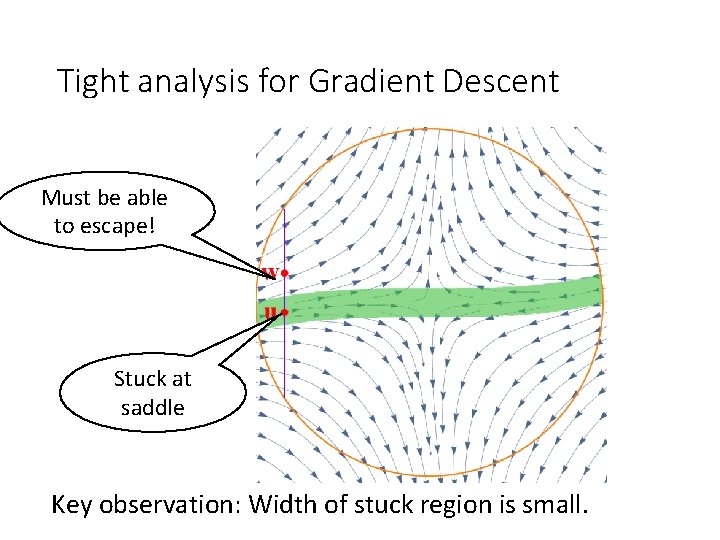 Tight analysis for Gradient Descent

Must be able to escape!

w

u

Stuck at saddle

Key observation: Width of stuck region is small.